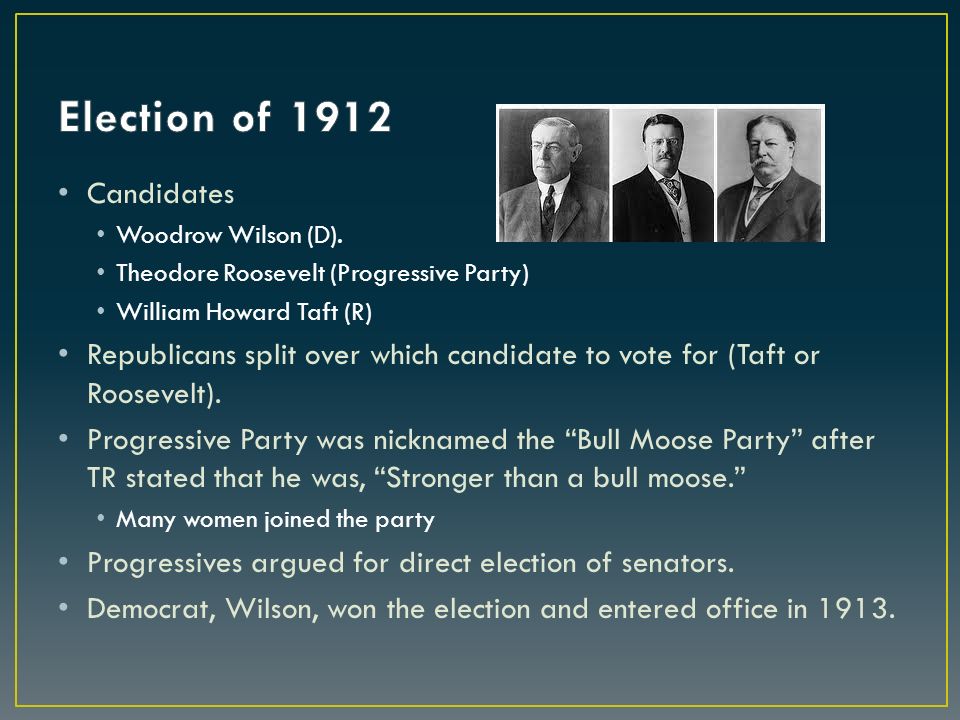 Election of 1912

• Candidates
  • Woodrow Wilson (D).
  • Theodore Roosevelt (Progressive Party)
  • William Howard Taft (R)
• Republicans split over which candidate to vote for (Taft or Roosevelt).
• Progressive Party was nicknamed the “Bull Moose Party” after TR stated that he was, “Stronger than a bull moose.”
  • Many women joined the party
• Progressives argued for direct election of senators.
• Democrat, Wilson, won the election and entered office in 1913.